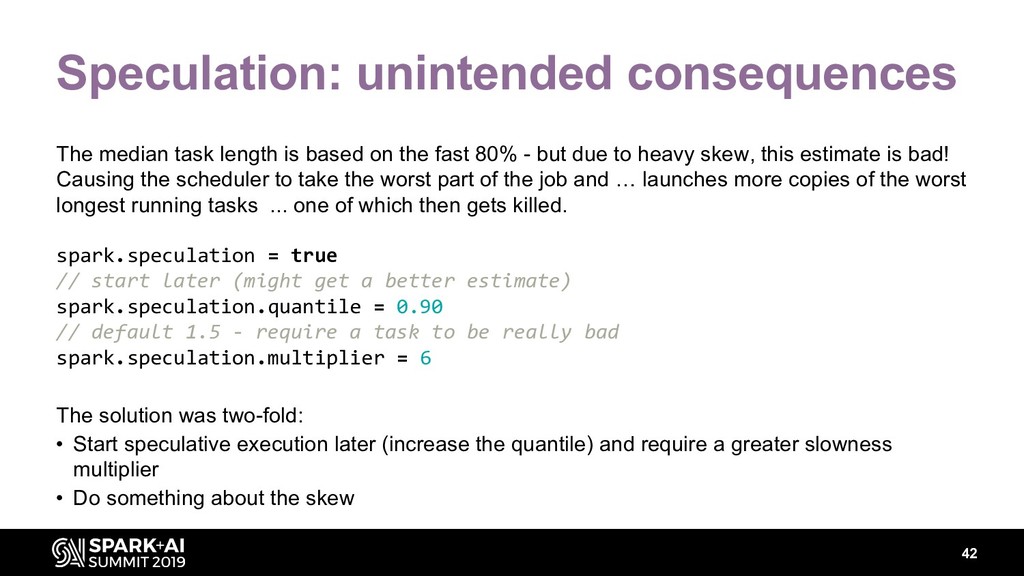 Speculation: unintended consequences

The median task length is based on the fast 80% - but due to heavy skew, this estimate is bad! Causing the scheduler to take the worst part of the job and … launches more copies of the worst longest running tasks ... one of which then gets killed.

spark.speculation = true
// start later (might get a better estimate)
spark.speculation.quantile = 0.90
// default 1.5 - require a task to be really bad
spark.speculation.multiplier = 6

The solution was two-fold:
• Start speculative execution later (increase the quantile) and require a greater slowness multiplier
• Do something about the skew

SPARK+AI SUMMIT 2019

42